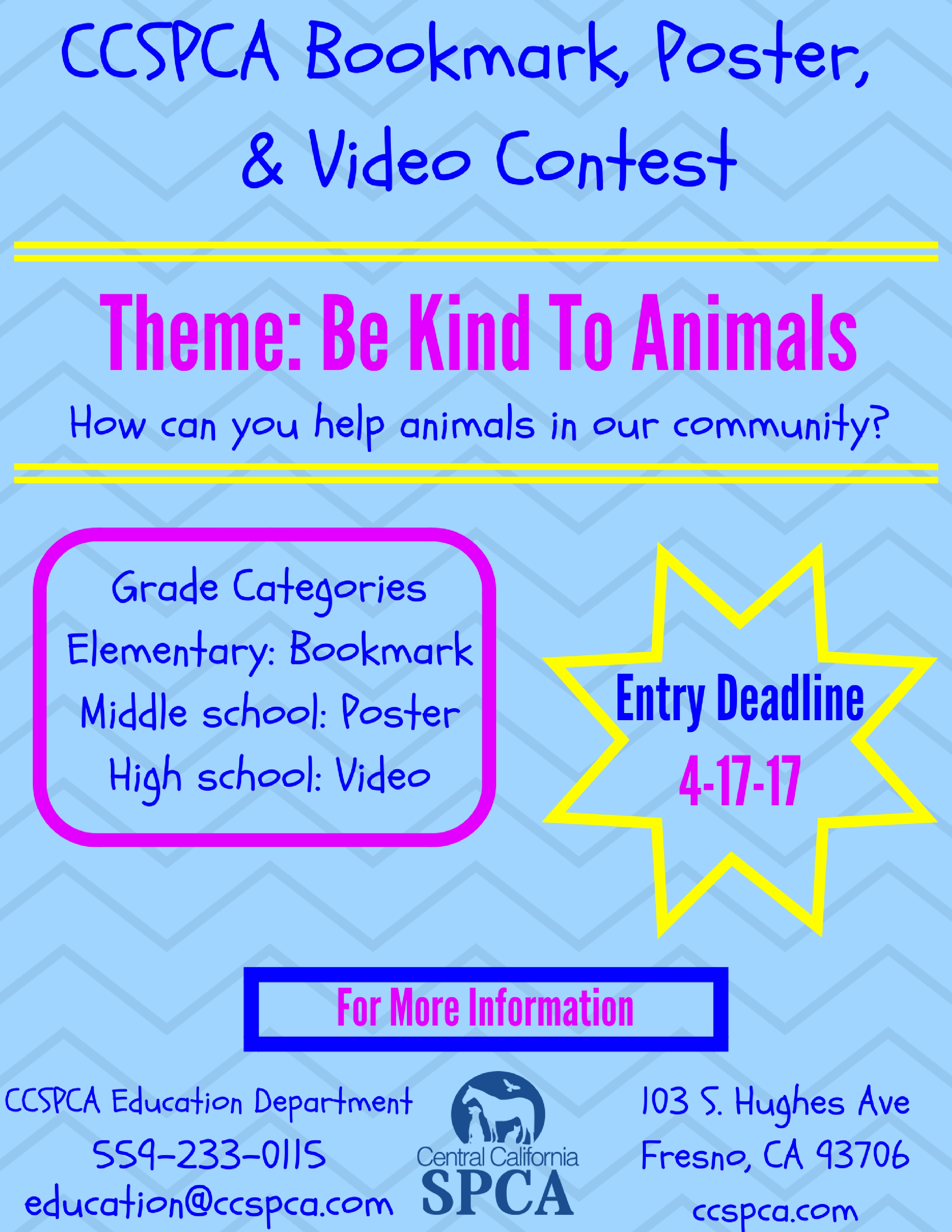 CCSPCA Bookmark, Poster, & Video Contest

Theme: Be Kind To Animals

How can you help animals in our community?

Grade Categories
Elementary: Bookmark
Middle school: Poster
High school: Video

Entry Deadline
4-17-17

For More Information

CCSPCA Education Department
559-233-0115
education@ccspca.com

Central California
SPCA

103 S. Hughes Ave
Fresno, CA 93706
ccspca.com